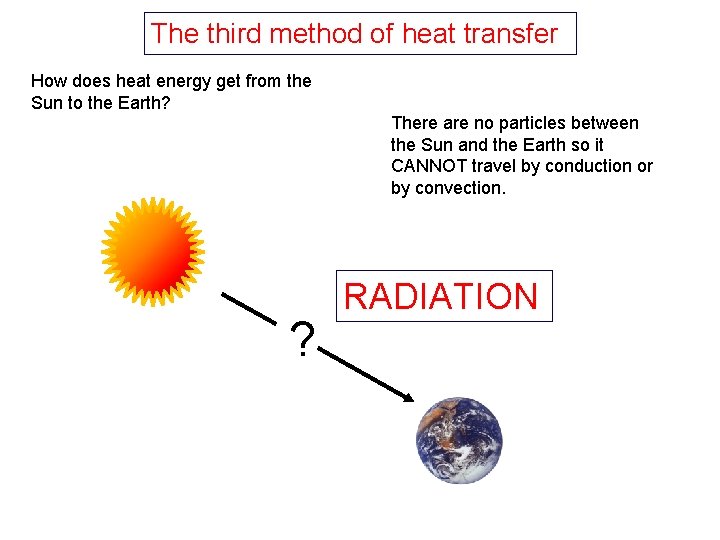 The third method of heat transfer

How does heat energy get from the Sun to the Earth?

There are no particles between the Sun and the Earth so it CANNOT travel by conduction or by convection.

RADIATION

?